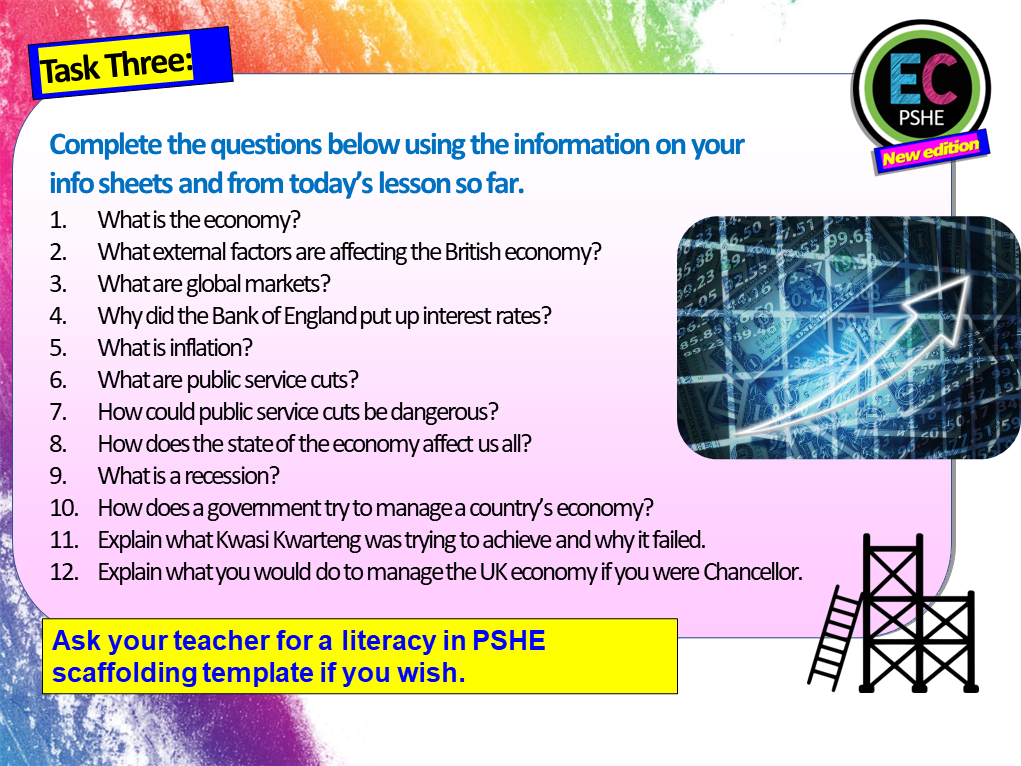 Task Three:

EC
PSHE
New edition

Complete the questions below using the information on your info sheets and from today's lesson so far.

1. What is the economy?
2. What external factors are affecting the British economy?
3. What are global markets?
4. Why did the Bank of England put up interest rates?
5. What is inflation?
6. What are public service cuts?
7. How could public service cuts be dangerous?
8. How does the state of the economy affect us all?
9. What is a recession?
10. How does a government try to manage a country's economy?
11. Explain what Kwasi Kwarteng was trying to achieve and why it failed.
12. Explain what you would do to manage the UK economy if you were Chancellor.

Ask your teacher for a literacy in PSHE scaffolding template if you wish.